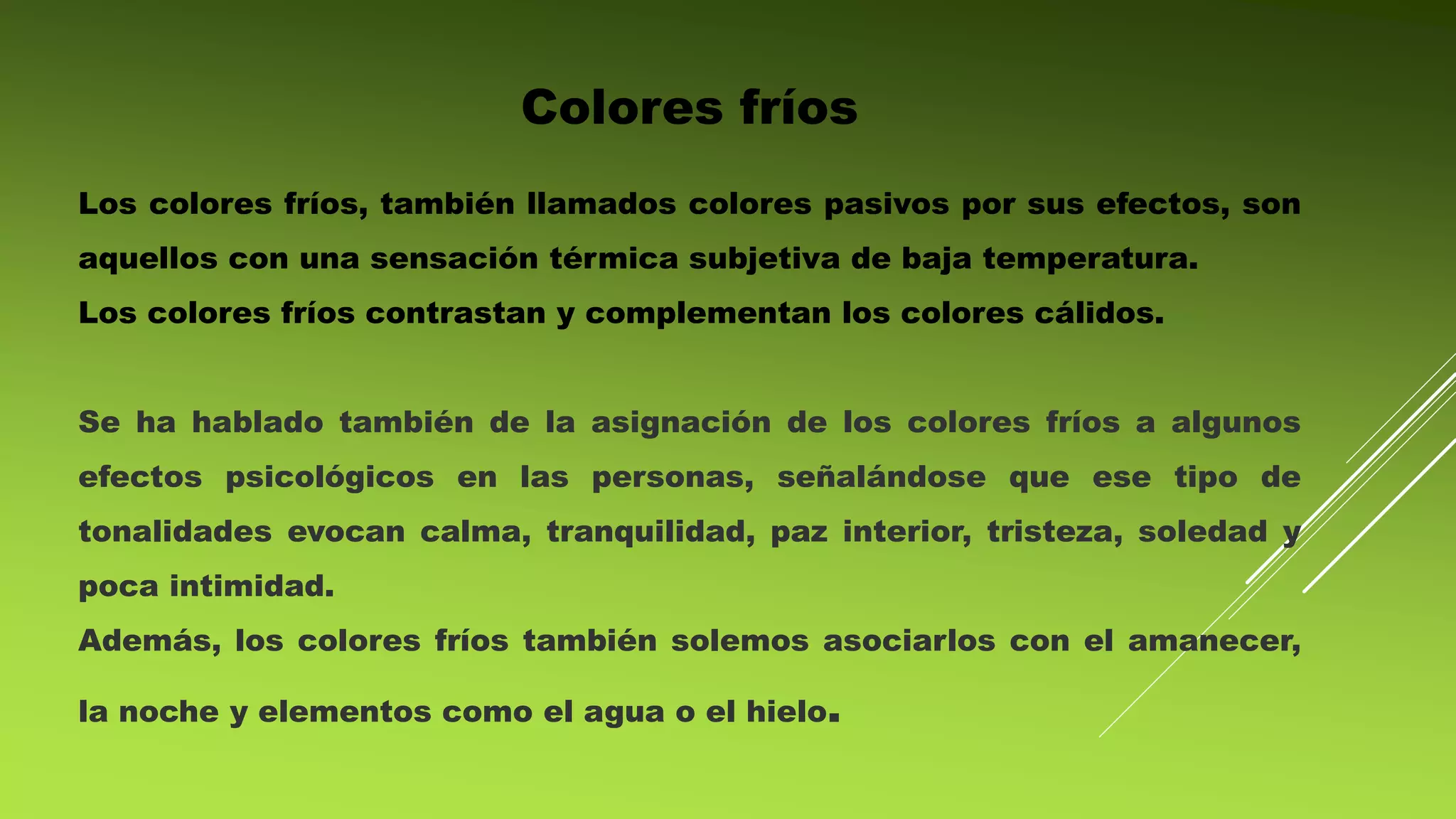 Colores fríos

Los colores fríos, también llamados colores pasivos por sus efectos, son aquellos con una sensación térmica subjetiva de baja temperatura.
Los colores fríos contrastan y complementan los colores cálidos.

Se ha hablado también de la asignación de los colores fríos a algunos efectos psicológicos en las personas, señalándose que ese tipo de tonalidades evocan calma, tranquilidad, paz interior, tristeza, soledad y poca intimidad.
Además, los colores fríos también solemos asociarlos con el amanecer, la noche y elementos como el agua o el hielo.